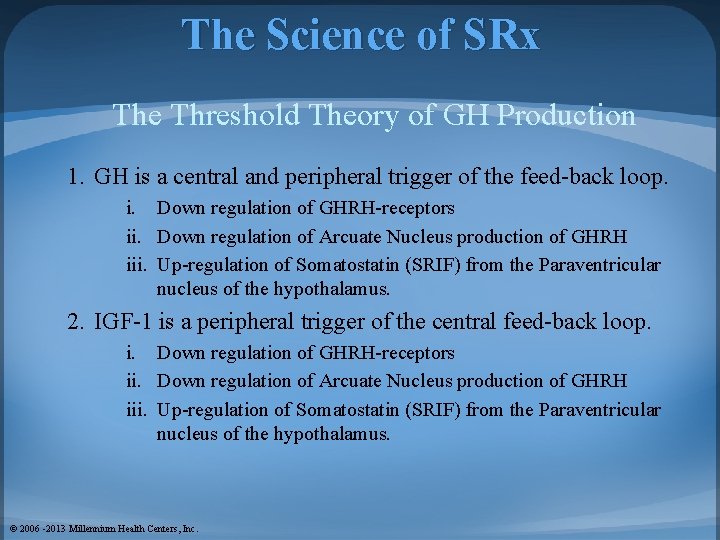 The Science of SRx

The Threshold Theory of GH Production

1. GH is a central and peripheral trigger of the feed-back loop.
i. Down regulation of GHRH-receptors
ii. Down regulation of Arcuate Nucleus production of GHRH
iii. Up-regulation of Somatostatin (SRIF) from the Paraventricular nucleus of the hypothalamus.
2. IGF-1 is a peripheral trigger of the central feed-back loop.
i. Down regulation of GHRH-receptors
ii. Down regulation of Arcuate Nucleus production of GHRH
iii. Up-regulation of Somatostatin (SRIF) from the Paraventricular nucleus of the hypothalamus.

© 2006 -2013 Millennium Health Centers, Inc.